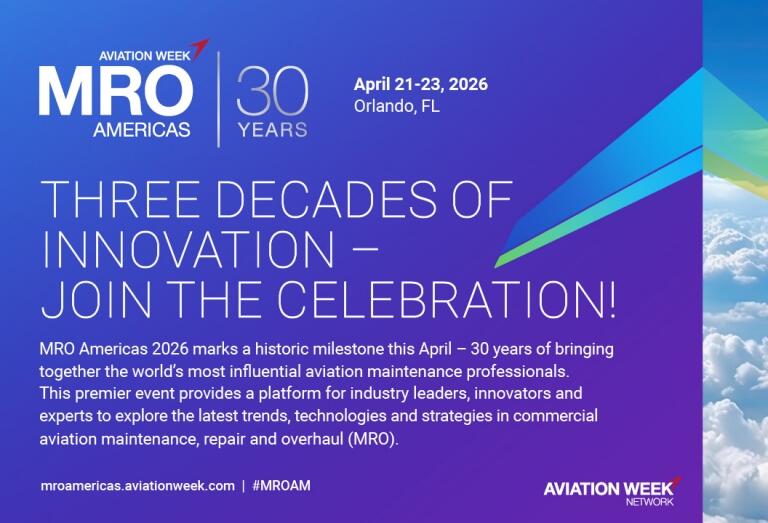 AVIATION WEEK
MRO
AMERICAS

30
YEARS

April 21-23, 2026
Orlando, FL

THREE DECADES OF INNOVATION – JOIN THE CELEBRATION!

MRO Americas 2026 marks a historic milestone this April – 30 years of bringing together the world's most influential aviation maintenance professionals. This premier event provides a platform for industry leaders, innovators and experts to explore the latest trends, technologies and strategies in commercial aviation maintenance, repair and overhaul (MRO).

mroamericas.aviationweek.com | #MROAM

AVIATION WEEK
NETWORK